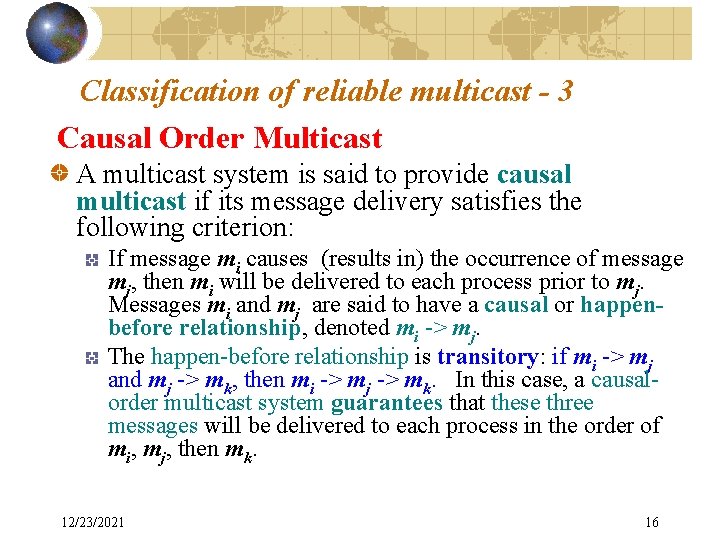 Classification of reliable multicast - 3

Causal Order Multicast

A multicast system is said to provide causal multicast if its message delivery satisfies the following criterion:

If message $m_i$ causes (results in) the occurrence of message $m_j$, then $m_i$ will be delivered to each process prior to $m_j$. Messages $m_i$ and $m_j$ are said to have a causal or happen-before relationship, denoted $m_i$ -> $m_j$.

The happen-before relationship is transitory: if $m_i$ -> $m_j$ and $m_j$ -> $m_k$, then $m_i$ -> $m_j$ -> $m_k$. In this case, a causal-order multicast system guarantees that these three messages will be delivered to each process in the order of $m_i$, $m_j$, then $m_k$.

12/23/2021

16